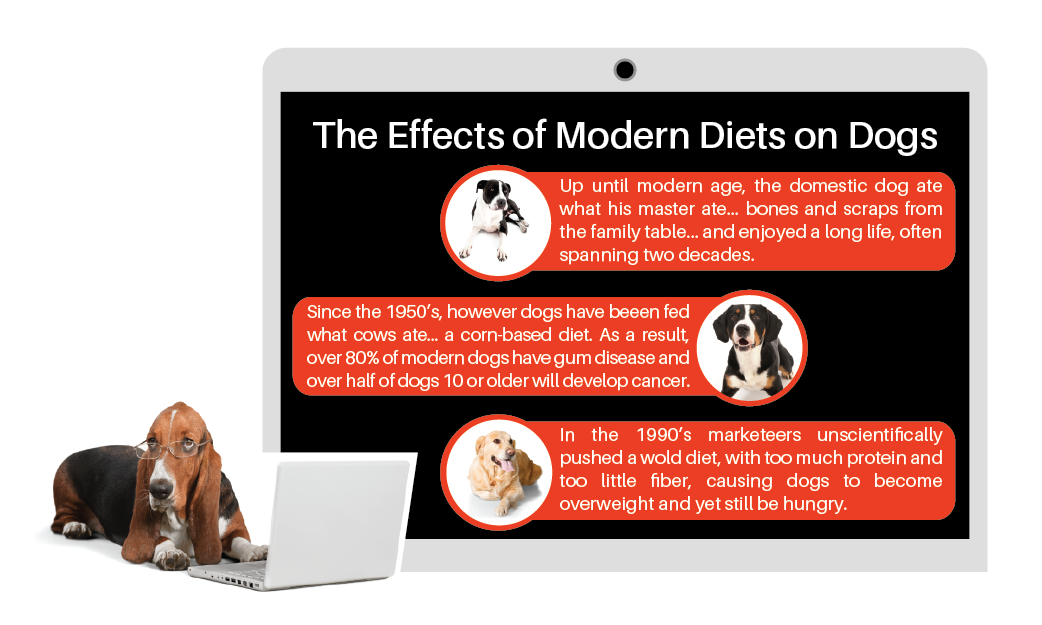 The Effects of Modern Diets on Dogs

Up until modern age, the domestic dog ate what his master ate... bones and scraps from the family table... and enjoyed a long life, often spanning two decades.

Since the 1950's, however dogs have beeen fed what cows ate... a corn-based diet. As a result, over 80% of modern dogs have gum disease and over half of dogs 10 or older will develop cancer.

In the 1990's marketeers unscientifically pushed a wold diet, with too much protein and too little fiber, causing dogs to become overweight and yet still be hungry.